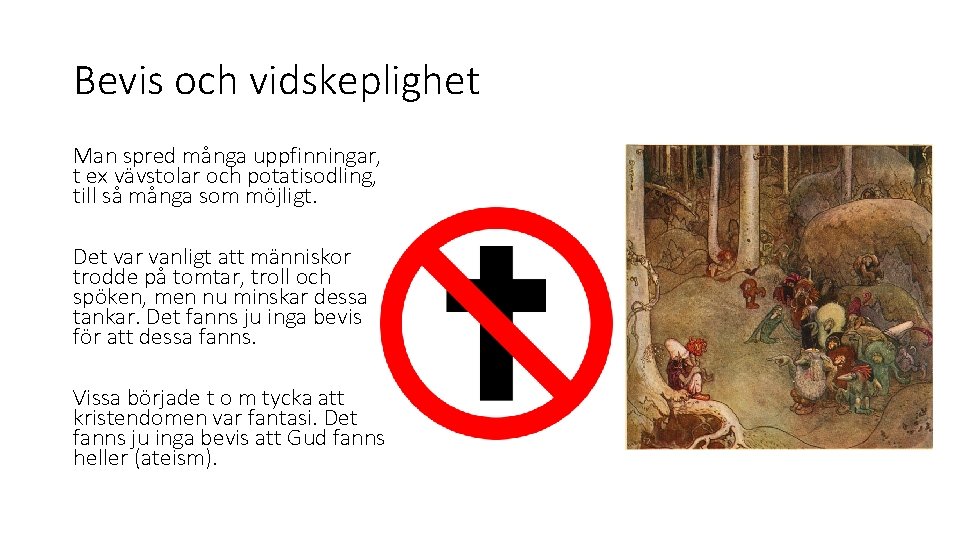 Bevis och vidskeplighet

Man spred många uppfinningar, t ex vävstolar och potatisodling, till så många som möjligt.

Det var vanligt att människor trodde på tomtar, troll och spöken, men nu minskar dessa tankar. Det fanns ju inga bevis för att dessa fanns.

Vissa började t o m tycka att kristendomen var fantasi. Det fanns ju inga bevis att Gud fanns heller (ateism).